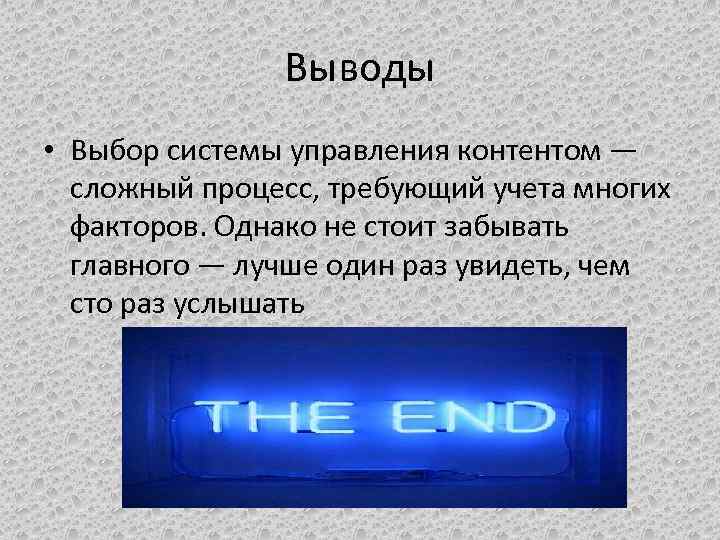 Выводы

• Выбор системы управления контентом — сложный процесс, требующий учета многих факторов. Однако не стоит забывать главного — лучше один раз увидеть, чем сто раз услышать

THE END